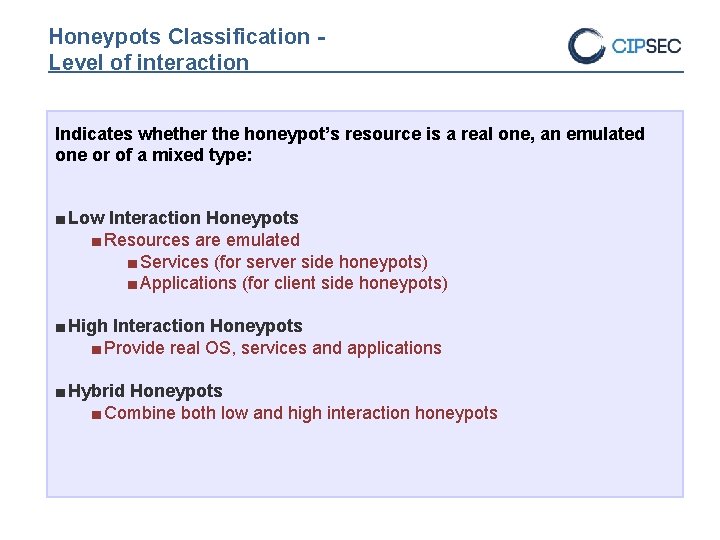 Honeypots Classification - Level of interaction

CIPSEC

Indicates whether the honeypot's resource is a real one, an emulated one or of a mixed type:

■ Low Interaction Honeypots
■ Resources are emulated
■ Services (for server side honeypots)
■ Applications (for client side honeypots)

■ High Interaction Honeypots
■ Provide real OS, services and applications

■ Hybrid Honeypots
■ Combine both low and high interaction honeypots